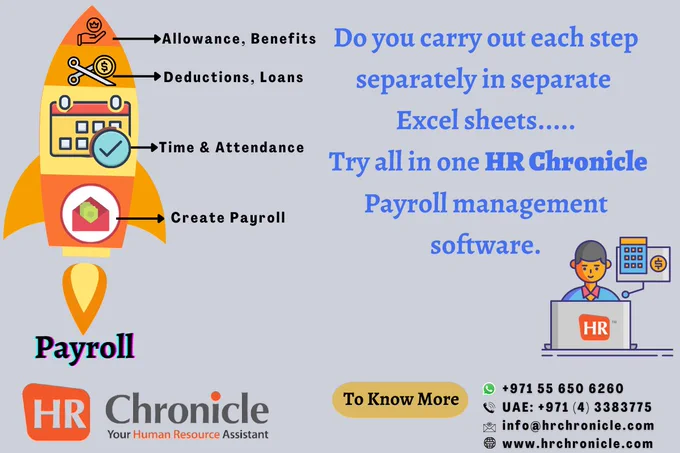 Allowance, Benefits
Deductions, Loans
Time & Attendance
Create Payroll

Payroll

Do you carry out each step separately in separate Excel sheets.....
Try all in one HR Chronicle Payroll management software.

HR

HR Chronicle
Your Human Resource Assistant

To Know More

+971 55 650 6260
UAE: +971 (4) 3383775
info@hrchronicle.com
www.hrchronicle.com